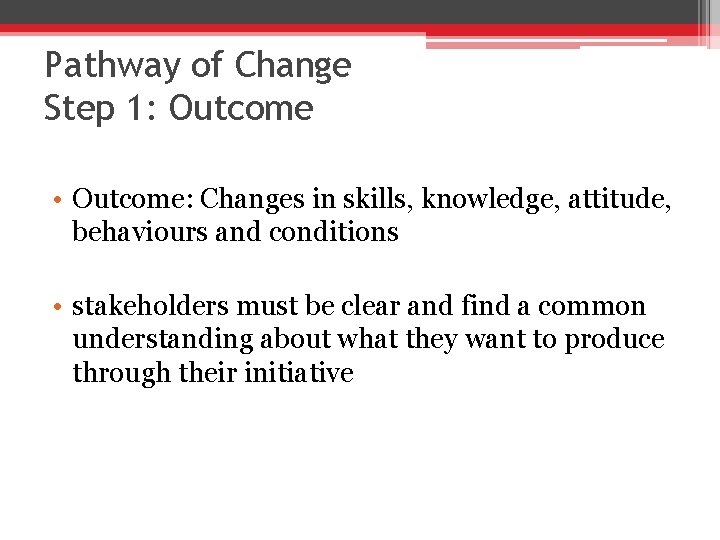 Pathway of Change
Step 1: Outcome

• Outcome: Changes in skills, knowledge, attitude, behaviours and conditions

• stakeholders must be clear and find a common understanding about what they want to produce through their initiative